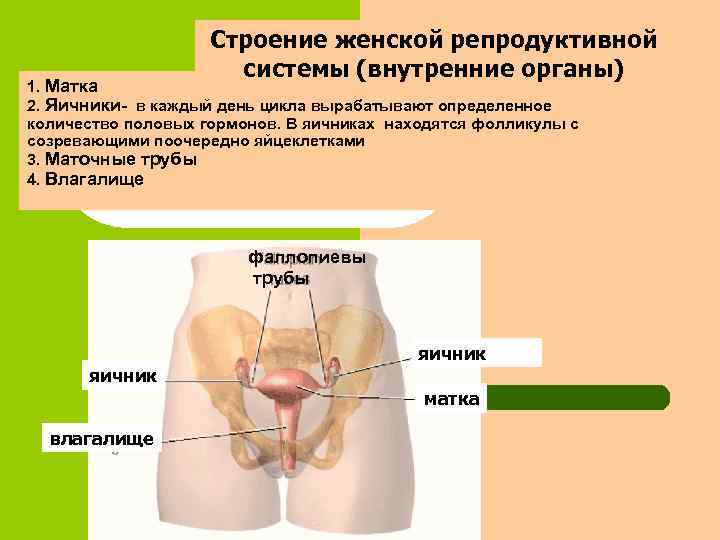 Строение женской репродуктивной системы (внутренние органы)

1. Матка
2. Яичники- в каждый день цикла вырабатывают определенное количество половых гормонов. В яичниках находятся фолликулы с созревающими поочередно яйцеклетками
3. Маточные трубы
4. Влагалище

фаллопиевы трубы

яичник

яичник

матка

влагалище